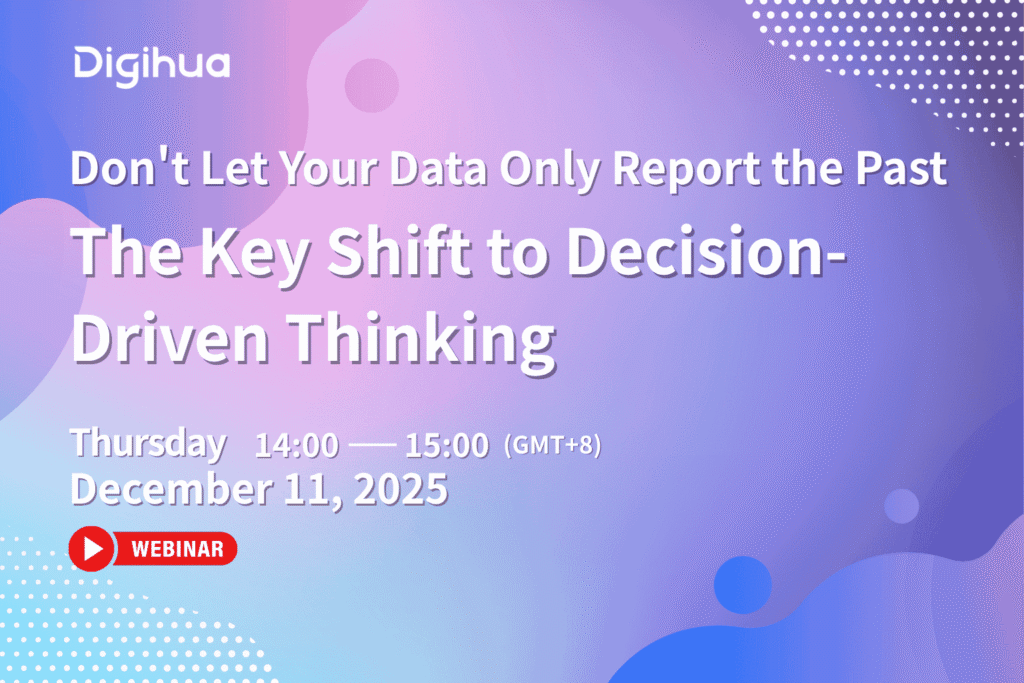 Digihua

Don't Let Your Data Only Report the Past

The Key Shift to Decision-Driven Thinking

Thursday 14:00 — 15:00 (GMT+8)
December 11, 2025

WEBINAR